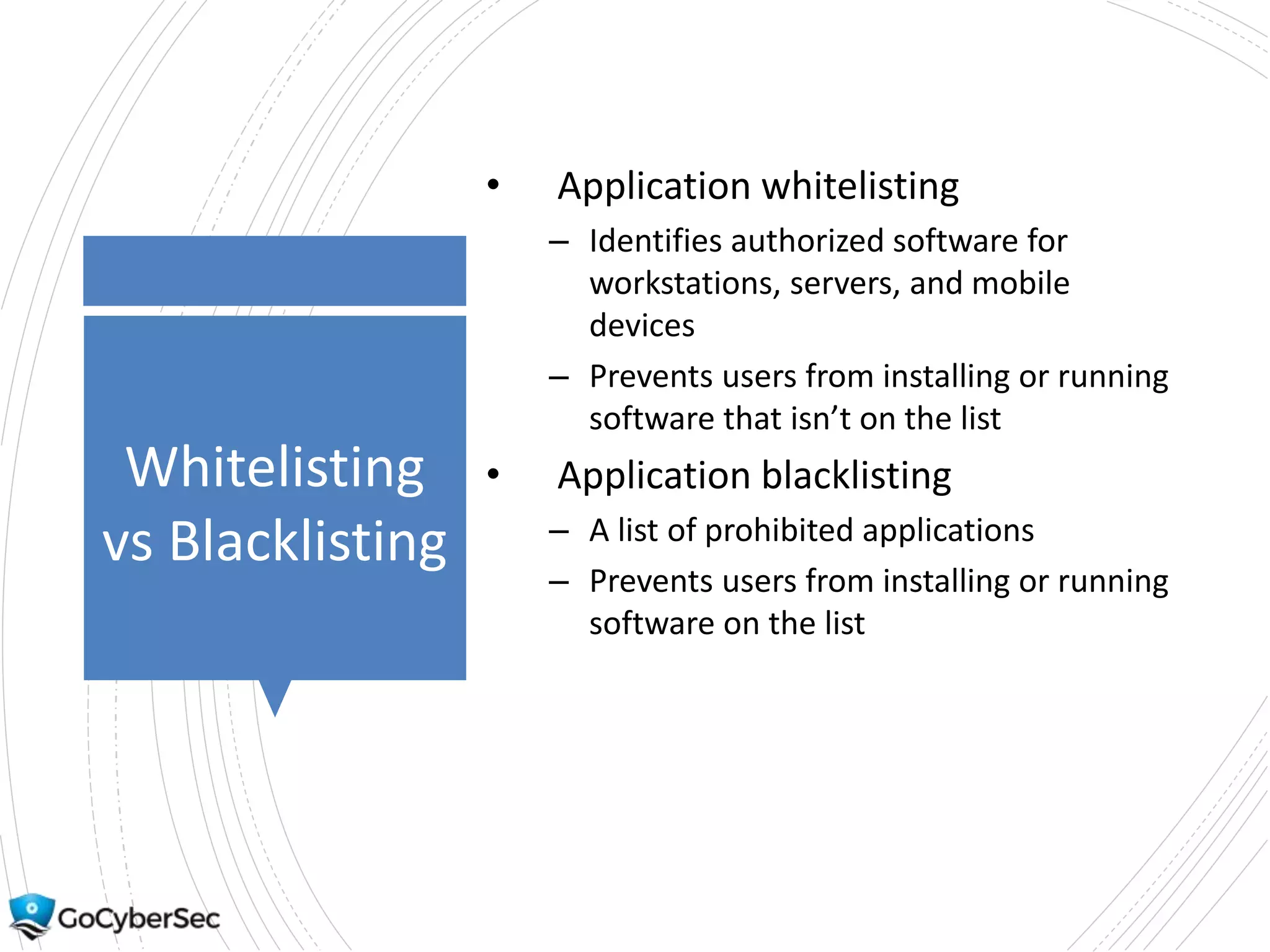 Whitelisting vs Blacklisting

• Application whitelisting
– Identifies authorized software for workstations, servers, and mobile devices
– Prevents users from installing or running software that isn’t on the list
• Application blacklisting
– A list of prohibited applications
– Prevents users from installing or running software on the list

GoCyberSec